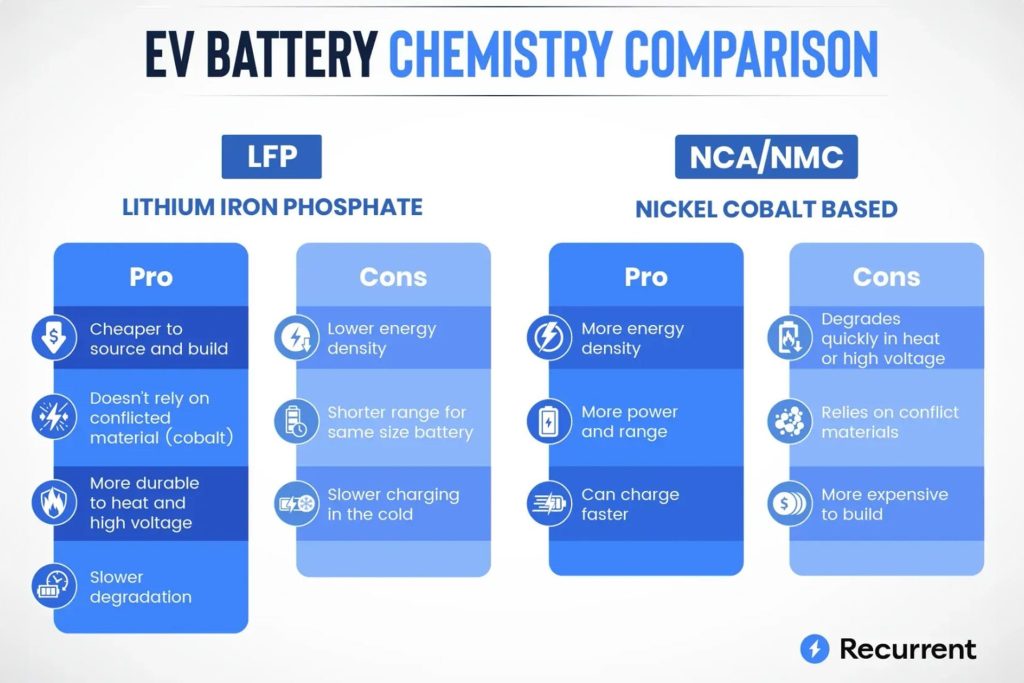 EV BATTERY CHEMISTRY COMPARISON

LFP
LITHIUM IRON PHOSPHATE

Pro
Cheaper to source and build
Doesn't rely on conflicted material (cobalt)
More durable to heat and high voltage
Slower degradation

Cons
Lower energy density
Shorter range for same size battery
Slower charging in the cold

NCA/NMC
NICKEL COBALT BASED

Pro
More energy density
More power and range
Can charge faster

Cons
Degrades quickly in heat or high voltage
Relies on conflict materials
More expensive to build

Recurrent